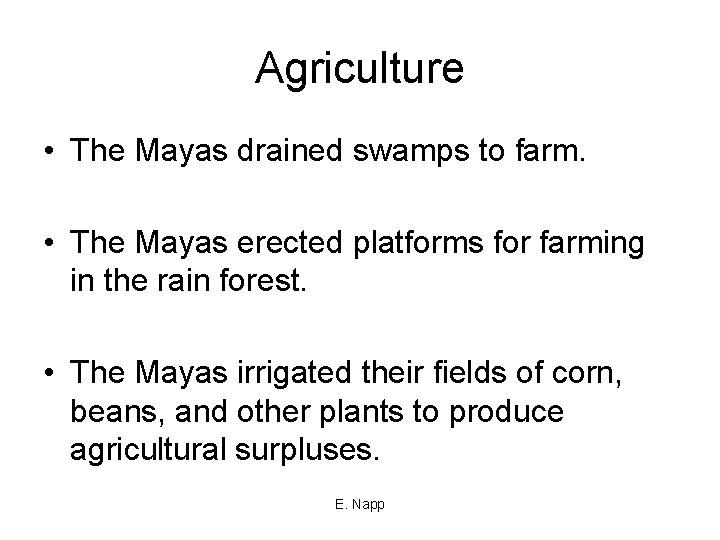 Agriculture

• The Mayas drained swamps to farm.

• The Mayas erected platforms for farming in the rain forest.

• The Mayas irrigated their fields of corn, beans, and other plants to produce agricultural surpluses.

E. Napp